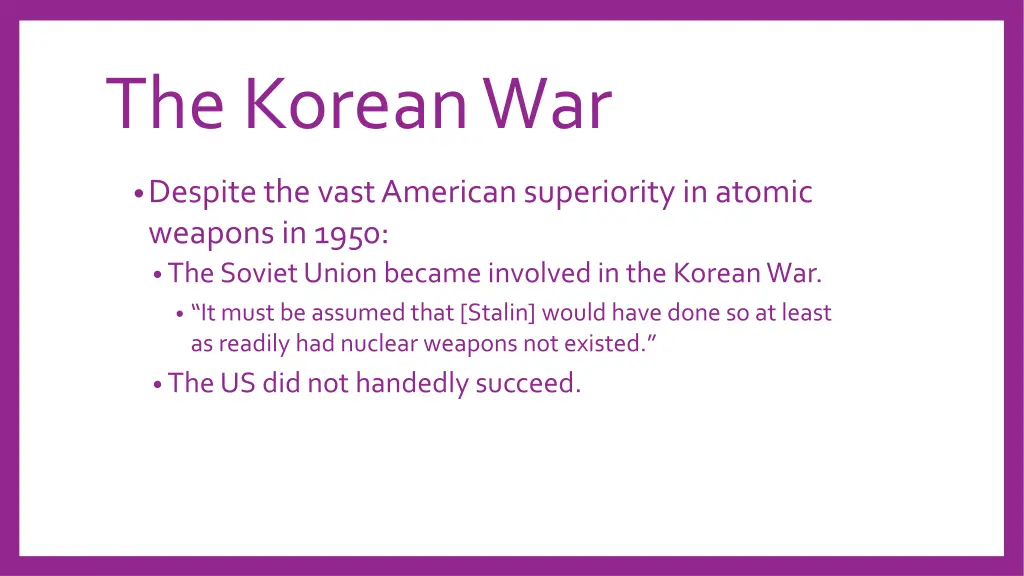 The Korean War

• Despite the vast American superiority in atomic weapons in 1950:
  • The Soviet Union became involved in the Korean War.
    • “It must be assumed that [Stalin] would have done so at least as readily had nuclear weapons not existed.”
  • The US did not handedly succeed.